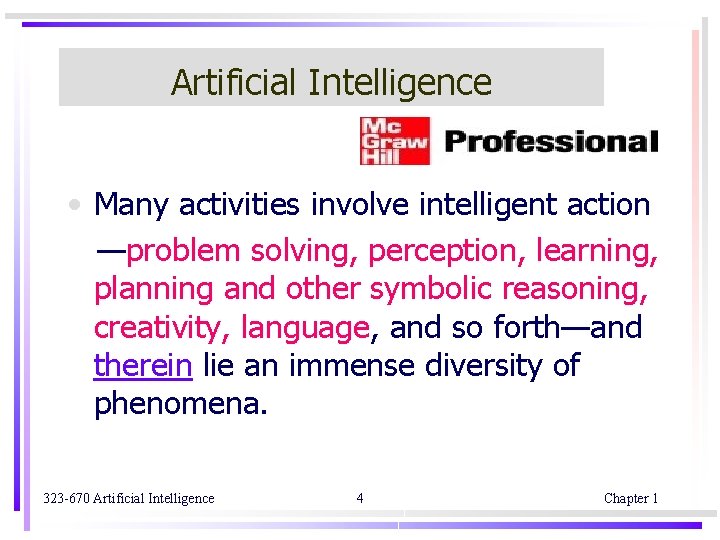 Artificial Intelligence

Mc Graw Hill Professional

• Many activities involve intelligent action —problem solving, perception, learning, planning and other symbolic reasoning, creativity, language, and so forth—and therein lie an immense diversity of phenomena.

323-670 Artificial Intelligence 4 Chapter 1